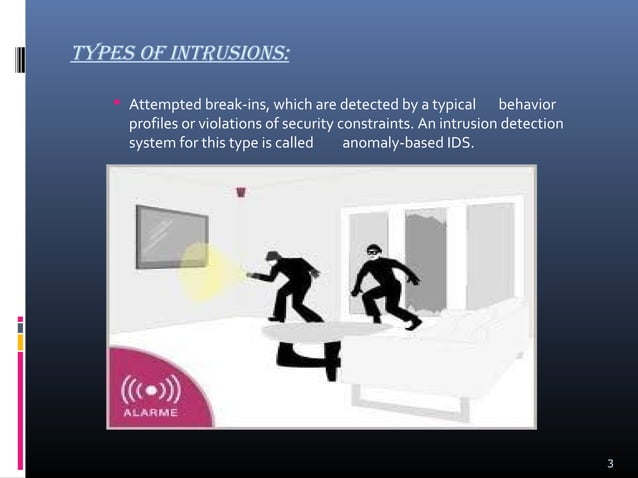 TYPES OF INTRUSIONS:

Attempted break-ins, which are detected by a typical behavior profiles or violations of security constraints. An intrusion detection system for this type is called anomaly-based IDS.

ALARME

3